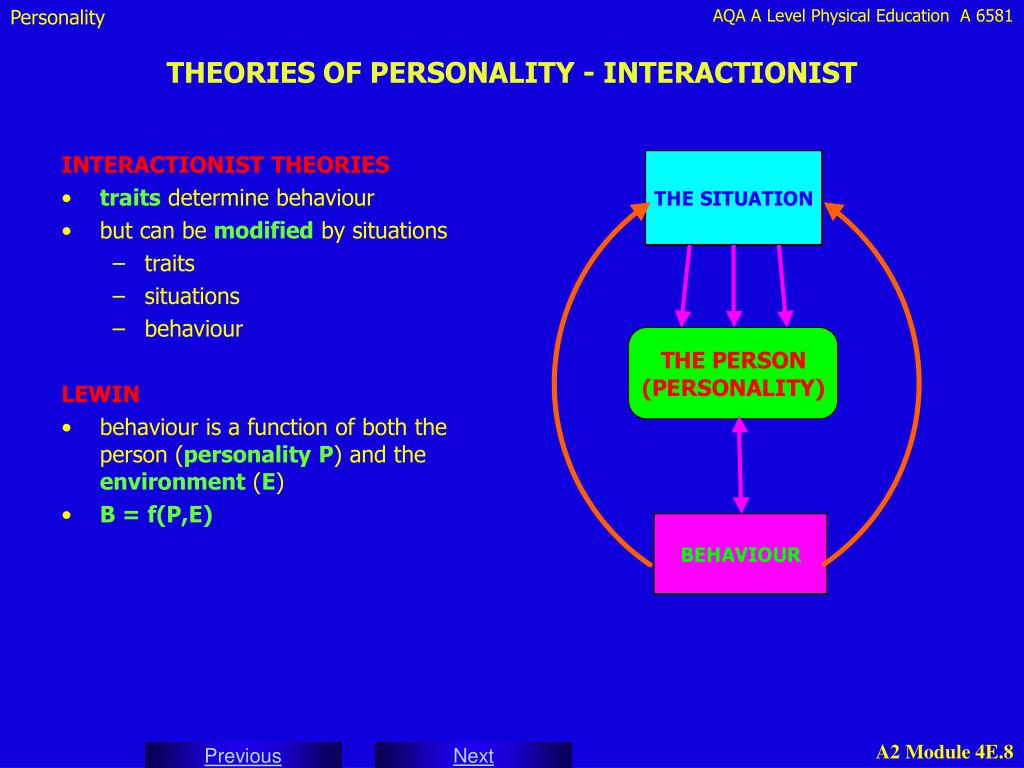 Personality

AQA A Level Physical Education A 6581

THEORIES OF PERSONALITY - INTERACTIONIST

INTERACTIONIST THEORIES
• traits determine behaviour
• but can be modified by situations
– traits
– situations
– behaviour

LEWIN
• behaviour is a function of both the person (personality P) and the environment (E)
• B = f(P,E)

THE SITUATION

THE PERSON (PERSONALITY)

BEHAVIOUR

Previous

Next

A2 Module 4E.8